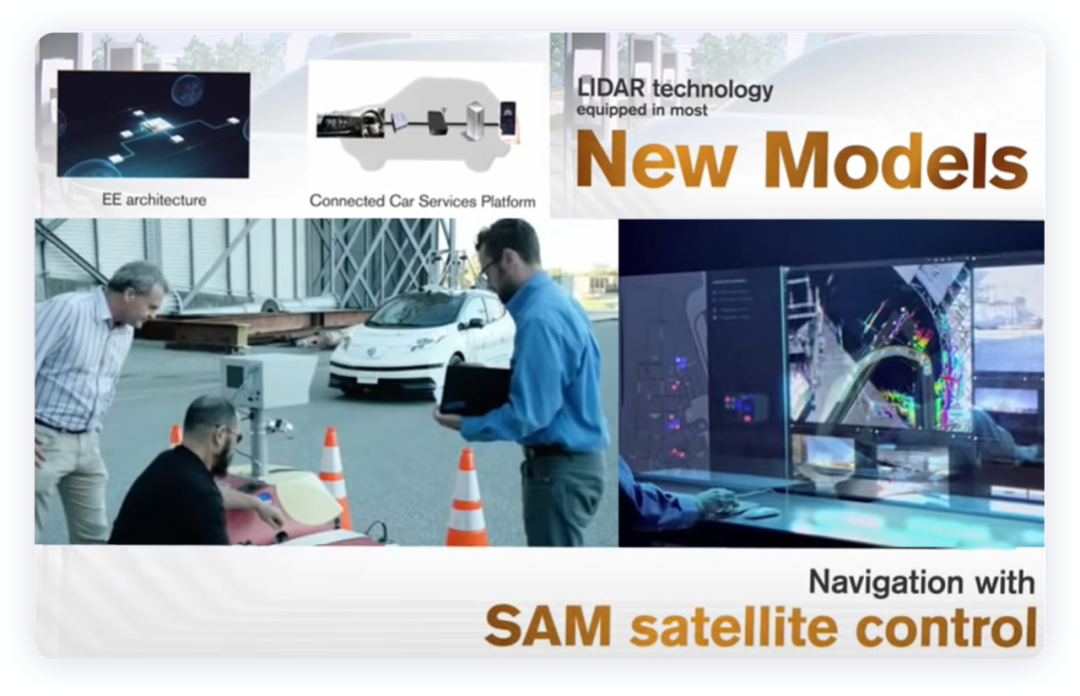 EE architecture

Connected Car Services Platform

LIDAR technology equipped in most

New Models

Navigation with

SAM satellite control